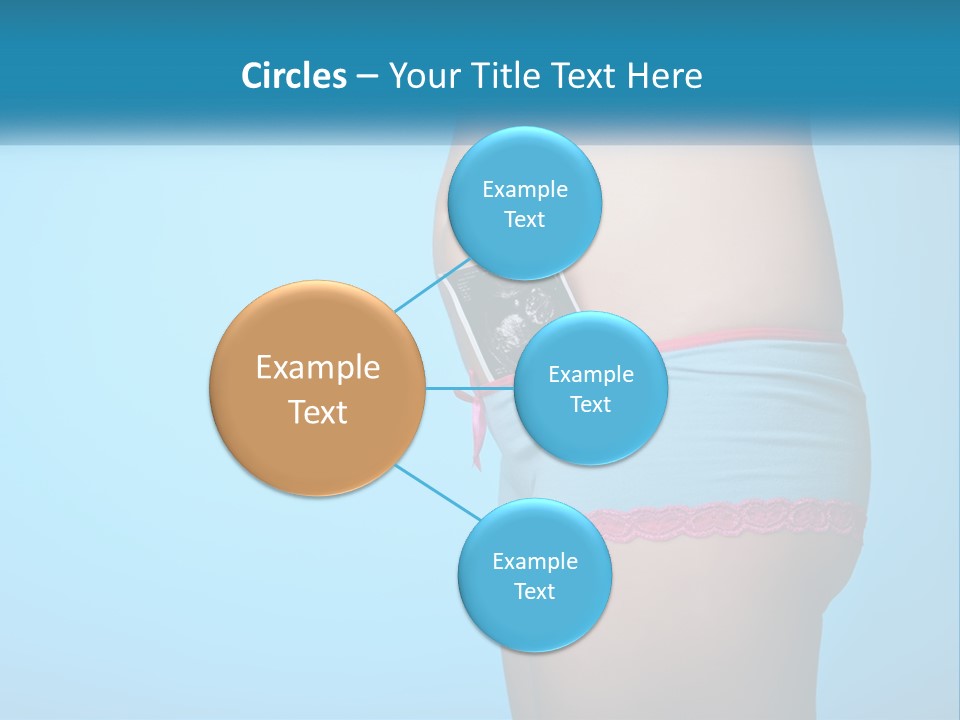 Circles – Your Title Text Here

Example Text

Example Text

Example Text

Example Text